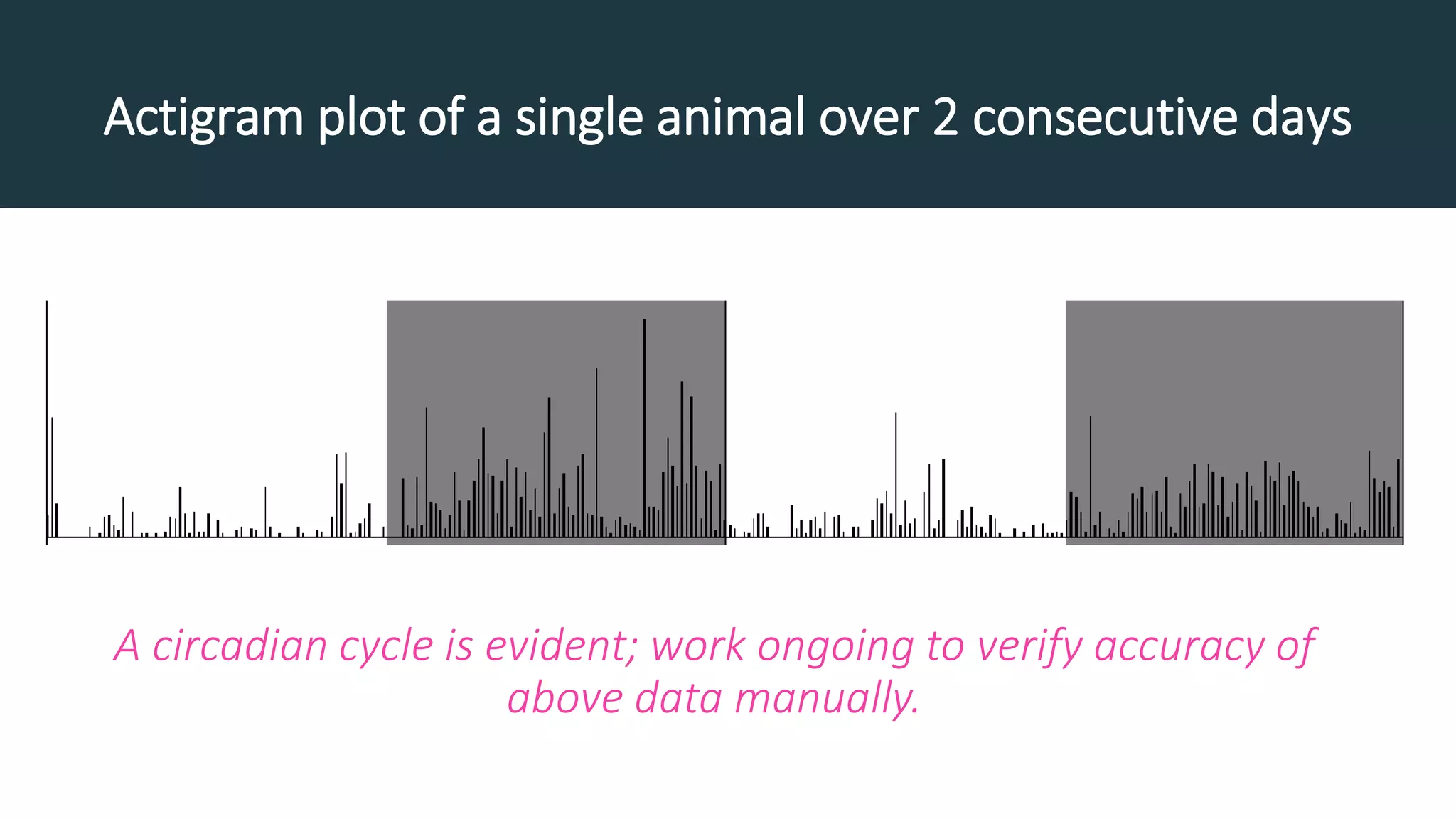 Actigram plot of a single animal over 2 consecutive days

A circadian cycle is evident; work ongoing to verify accuracy of above data manually.